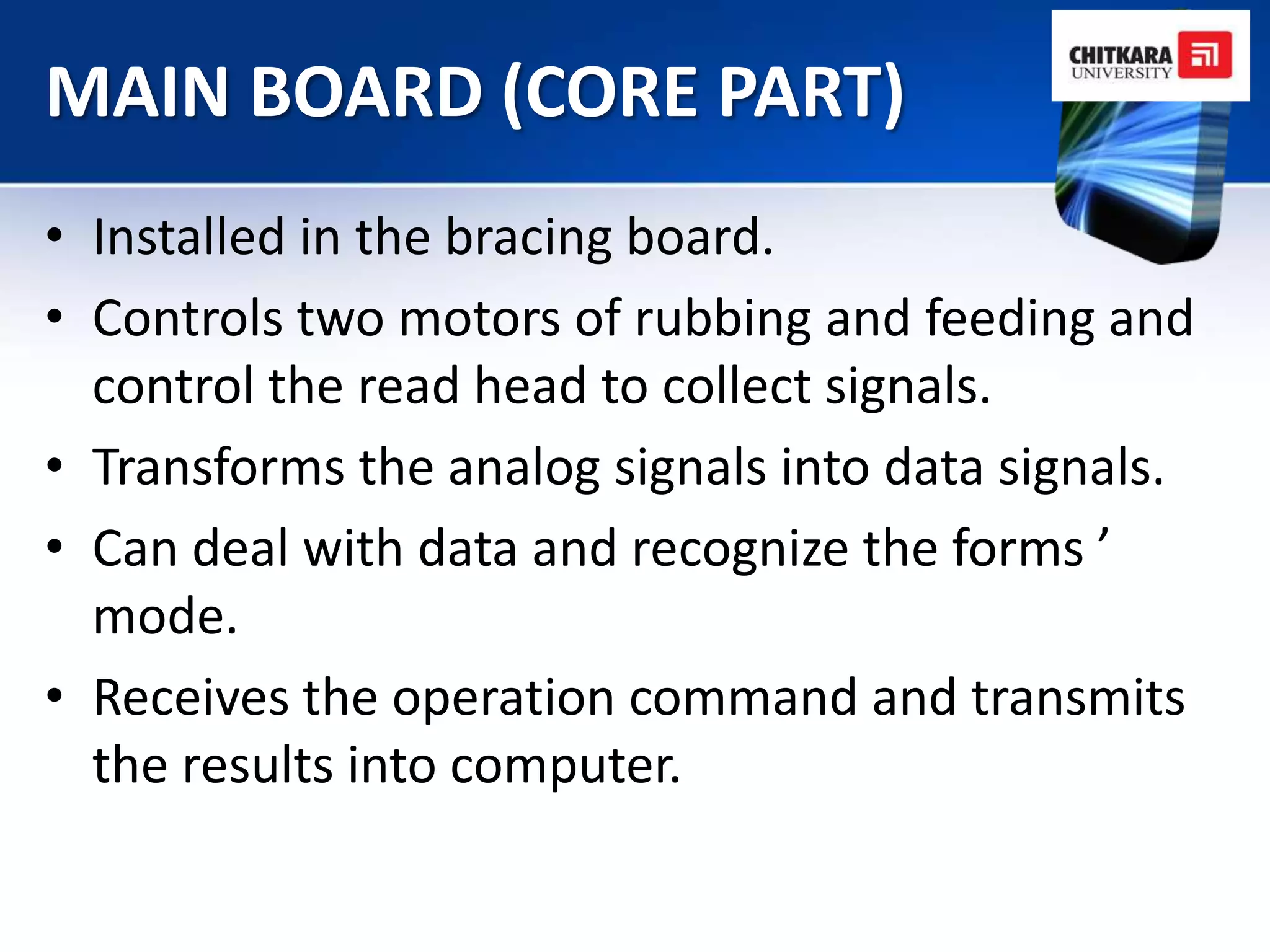 MAIN BOARD (CORE PART)

CHITKARA UNIVERSITY

• Installed in the bracing board.
• Controls two motors of rubbing and feeding and control the read head to collect signals.
• Transforms the analog signals into data signals.
• Can deal with data and recognize the forms ’ mode.
• Receives the operation command and transmits the results into computer.